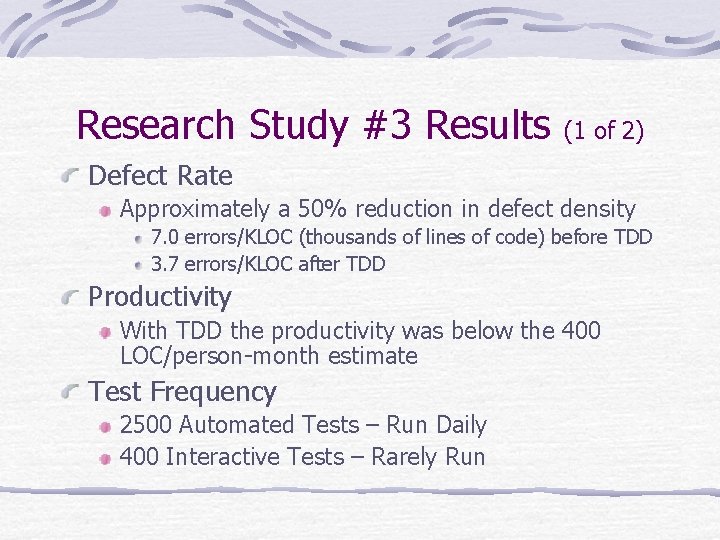 Research Study #3 Results (1 of 2)

Defect Rate

Approximately a 50% reduction in defect density

7.0 errors/KLOC (thousands of lines of code) before TDD

3.7 errors/KLOC after TDD

Productivity

With TDD the productivity was below the 400 LOC/person-month estimate

Test Frequency

2500 Automated Tests – Run Daily

400 Interactive Tests – Rarely Run